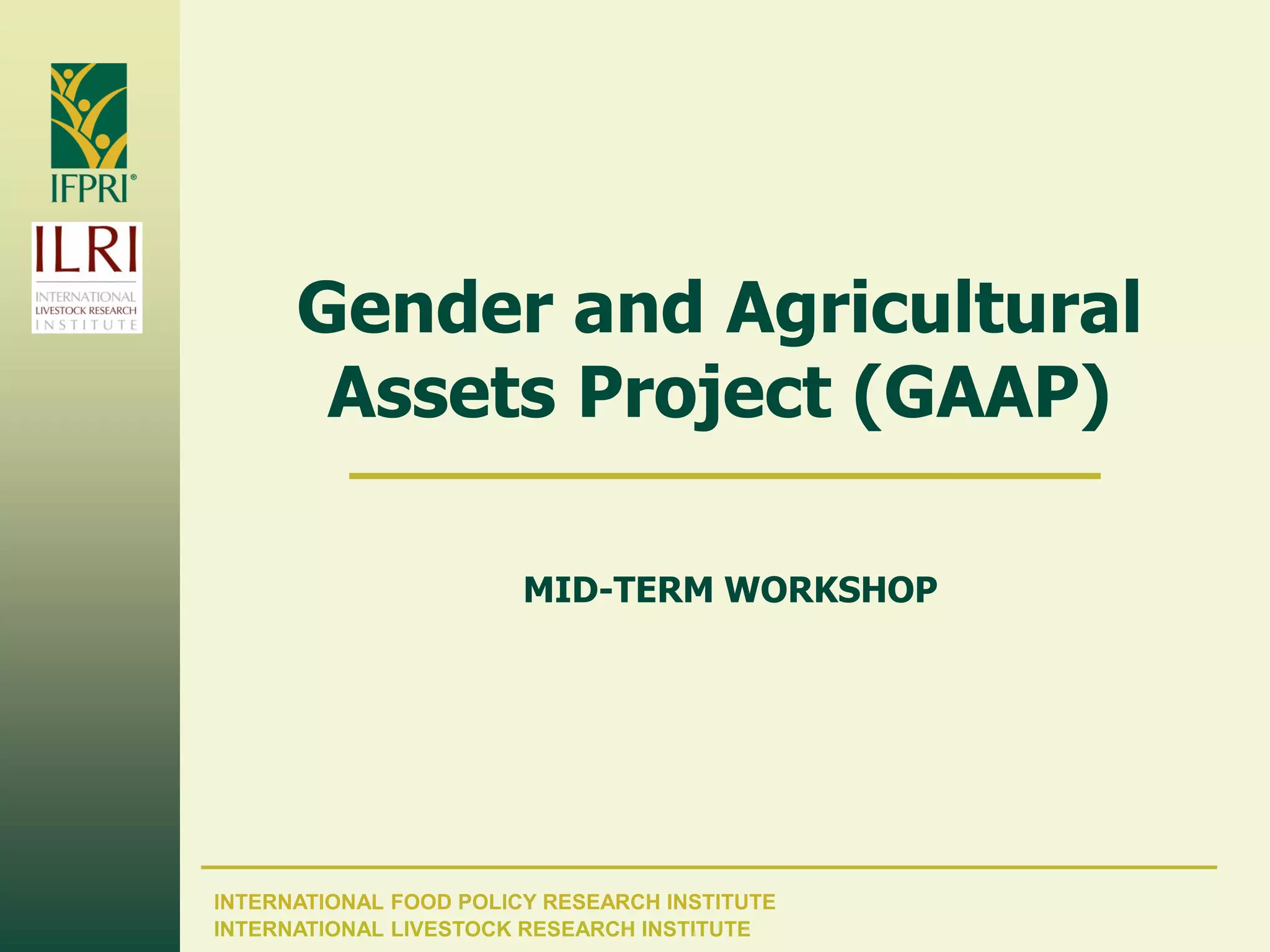 IFPRI®

ILRI
INTERNATIONAL
LIVESTOCK RESEARCH
INSTITUTE

Gender and Agricultural Assets Project (GAAP)

MID-TERM WORKSHOP

INTERNATIONAL FOOD POLICY RESEARCH INSTITUTE
INTERNATIONAL LIVESTOCK RESEARCH INSTITUTE